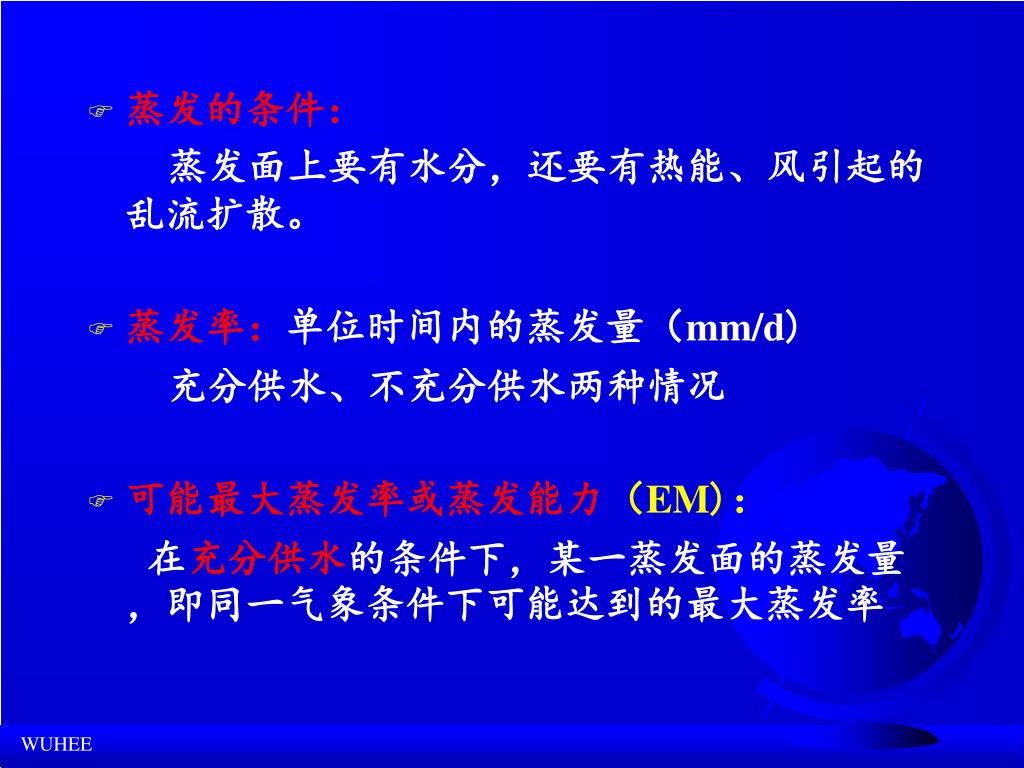 ☞ 蒸发的条件：

蒸发面上要有水分，还要有热能、风引起的乱流扩散。

☞ 蒸发率：单位时间内的蒸发量（mm/d）

充分供水、不充分供水两种情况

☞ 可能最大蒸发率或蒸发能力（EM）：

在充分供水的条件下，某一蒸发面的蒸发量，即同一气象条件下可能达到的最大蒸发率

WUHEE